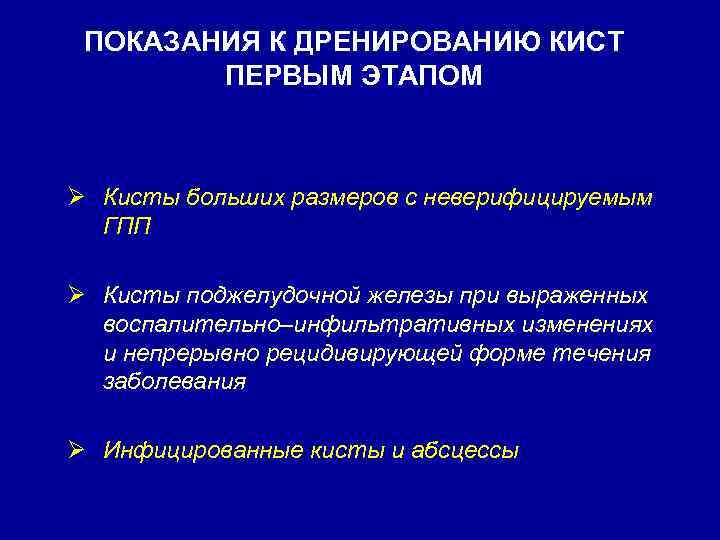 ПОКАЗАНИЯ К ДРЕНИРОВАНИЮ КИСТ ПЕРВЫМ ЭТАПОМ

➢ Кисты больших размеров с неверифицируемым ГПП

➢ Кисты поджелудочной железы при выраженных воспалительно–инфильтративных изменениях и непрерывно рецидивирующей форме течения заболевания

➢ Инфицированные кисты и абсцессы